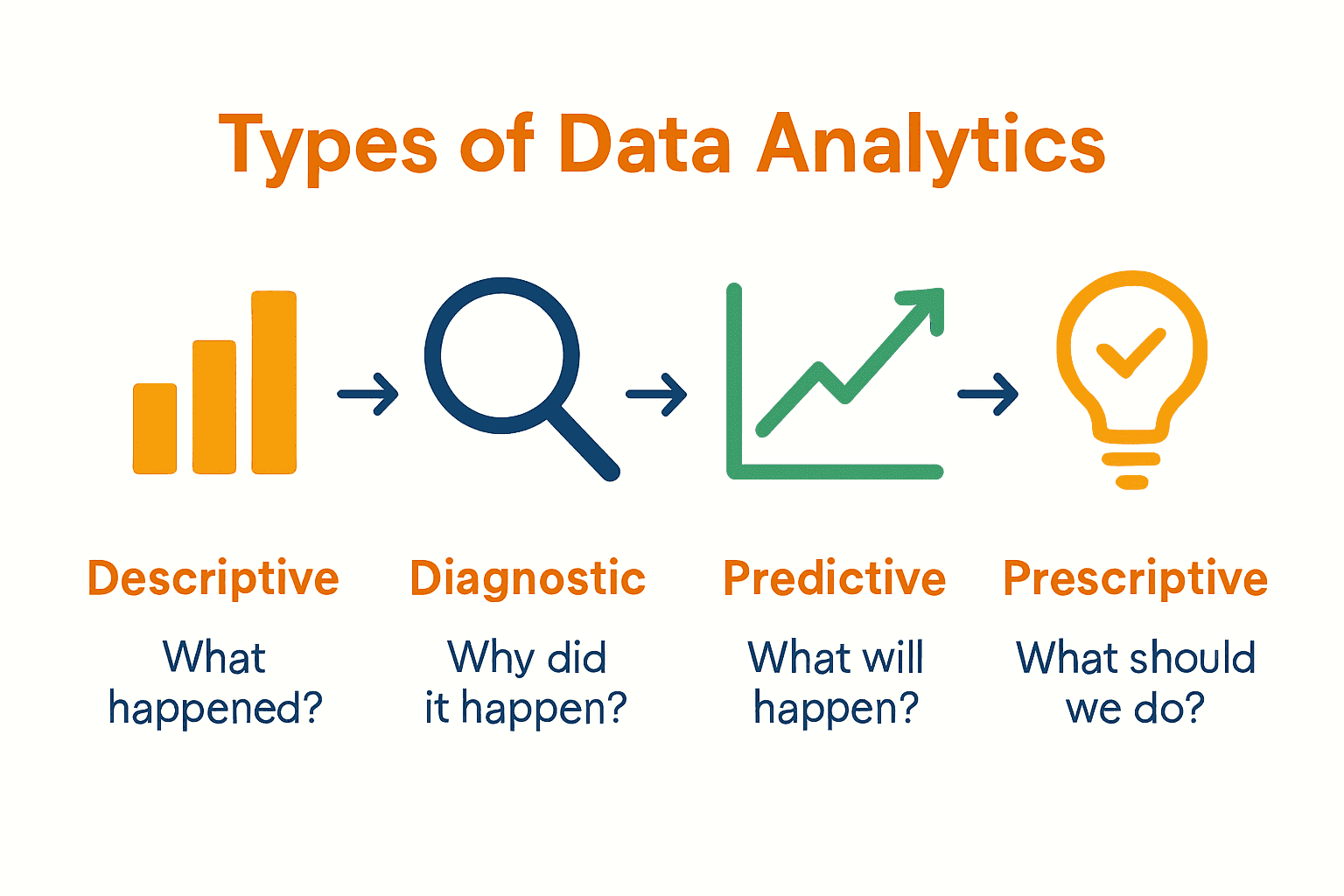 Types of Data Analytics

Descriptive
What happened?

Diagnostic
Why did it happen?

Predictive
What will happen?

Prescriptive
What should we do?